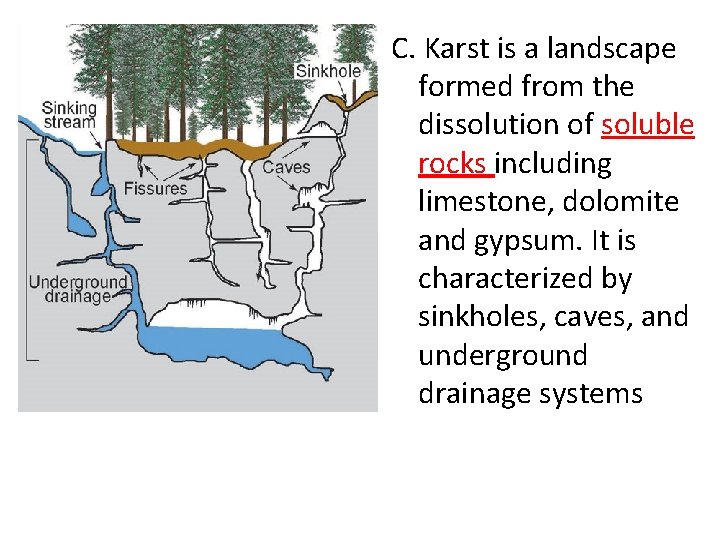 Sinkhole
Sinking stream
Caves
Fissures
Underground drainage

C. Karst is a landscape formed from the dissolution of soluble rocks including limestone, dolomite and gypsum. It is characterized by sinkholes, caves, and underground drainage systems